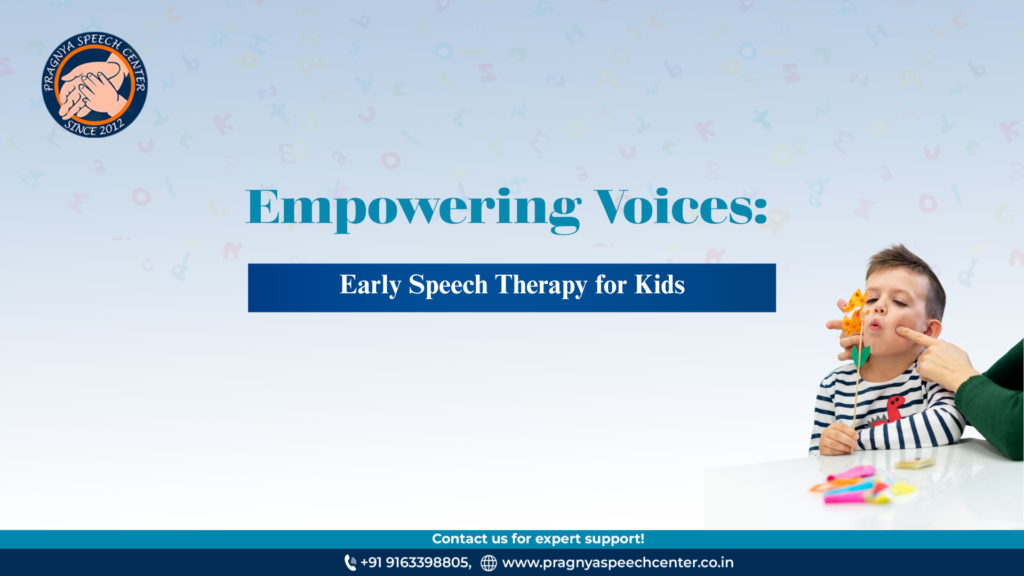 PRAGNYA SPEECH CENTER
SINCE 2012

Empowering Voices:

Early Speech Therapy for Kids

Contact us for expert support!

+91 9163398805, www.pragnyaspeechcenter.co.in